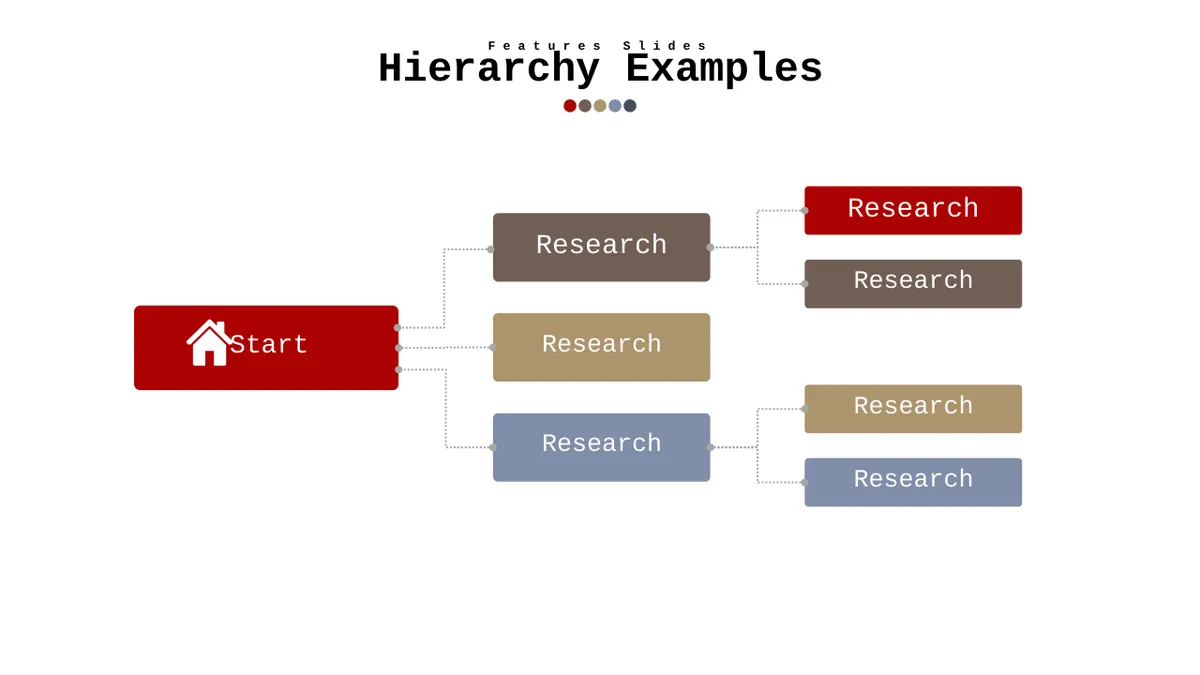 Features Slides
Hierarchy Examples

Start

Research

Research

Research

Research

Research

Research

Research